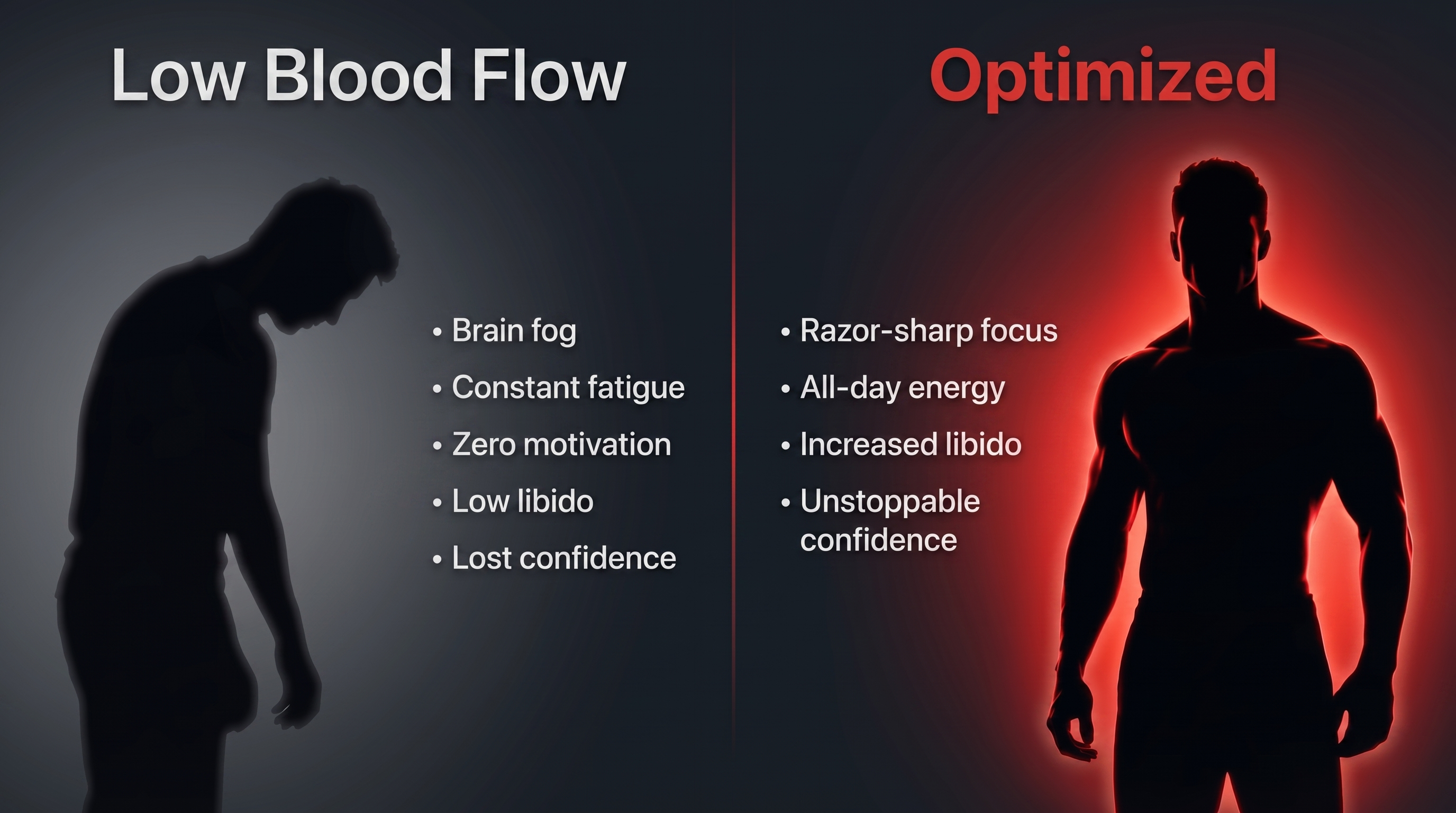 Low Blood Flow

• Brain fog
• Constant fatigue
• Zero motivation
• Low libido
• Lost confidence

Optimized

• Razor-sharp focus
• All-day energy
• Increased libido
• Unstoppable confidence